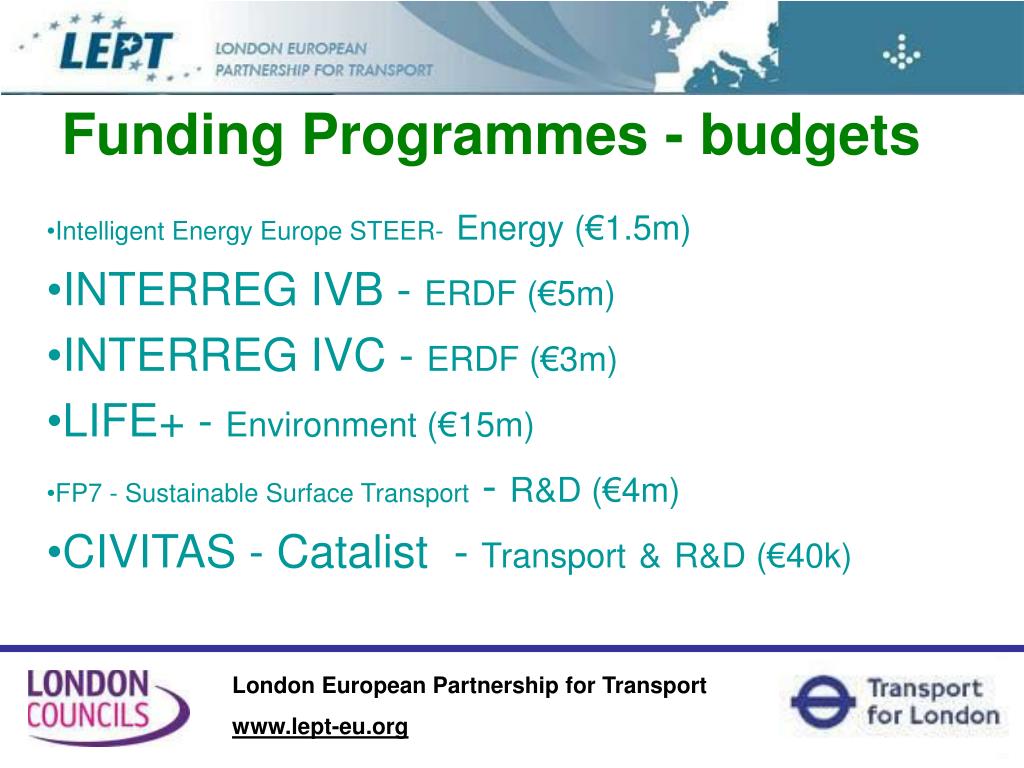 LEPT LONDON EUROPEAN PARTNERSHIP FOR TRANSPORT

Funding Programmes - budgets

•Intelligent Energy Europe STEER- Energy (€1.5m)

•INTERREG IVB - ERDF (€5m)

•INTERREG IVC - ERDF (€3m)

•LIFE+ - Environment (€15m)

•FP7 - Sustainable Surface Transport - R&D (€4m)

•CIVITAS - Catalist - Transport & R&D (€40k)

LONDON COUNCILS

London European Partnership for Transport

www.lept-eu.org

Transport for London